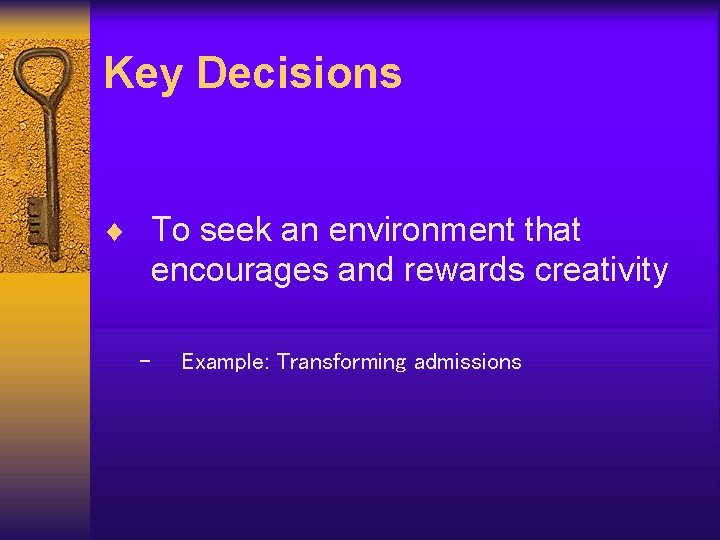 Key Decisions

♦ To seek an environment that encourages and rewards creativity

– Example: Transforming admissions